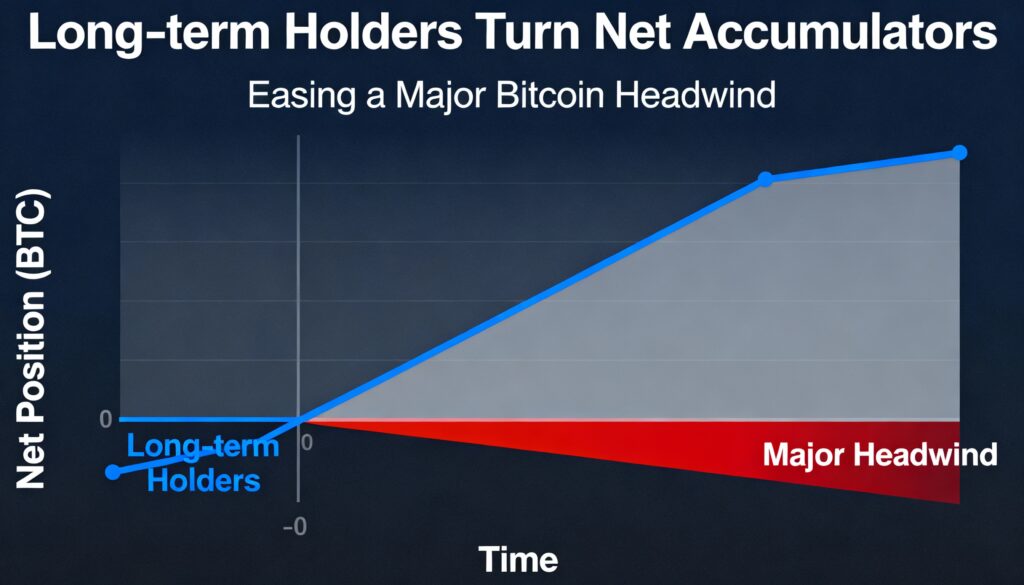 Long-term Holders Turn Net Accumulators

Easing a Major Bitcoin Headwind

Net Position (BTC)

0

Long-term Holders

0

Major Headwind

-0

Time